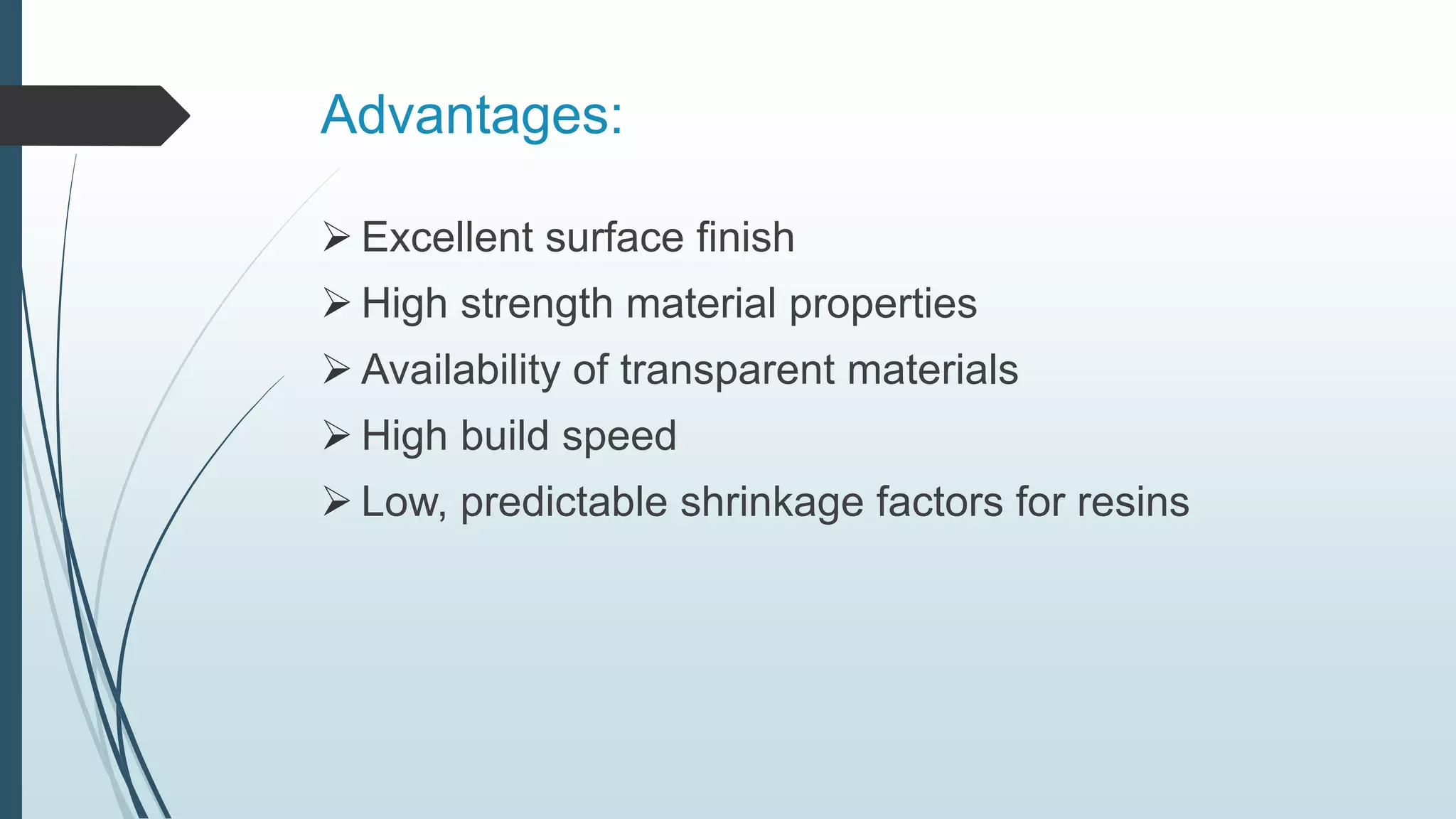 Advantages:

➢ Excellent surface finish
➢ High strength material properties
➢ Availability of transparent materials
➢ High build speed
➢ Low, predictable shrinkage factors for resins